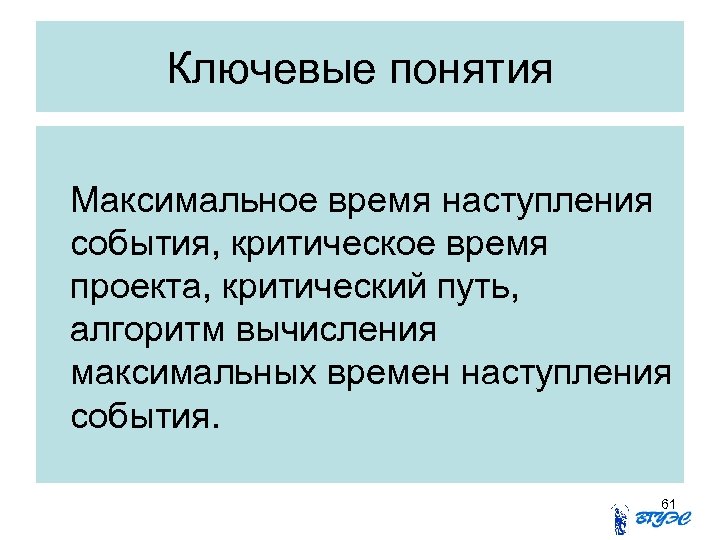 Ключевые понятия

Максимальное время наступления события, критическое время проекта, критический путь, алгоритм вычисления максимальных времен наступления события.

61

ВГУЭС